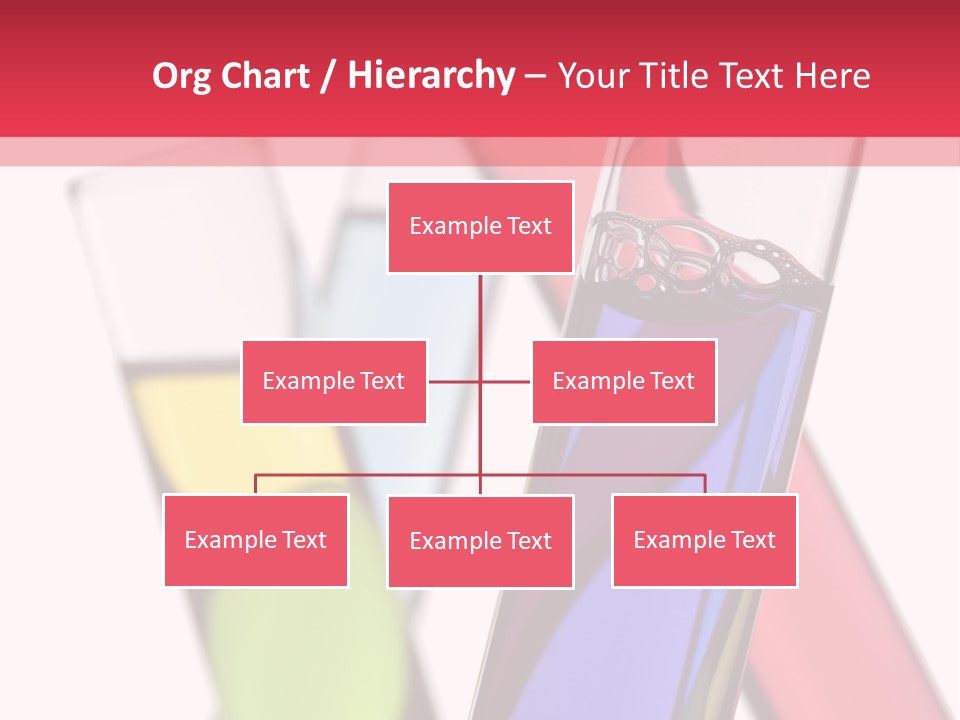 Org Chart / Hierarchy – Your Title Text Here

Example Text

Example Text

Example Text

Example Text

Example Text

Example Text